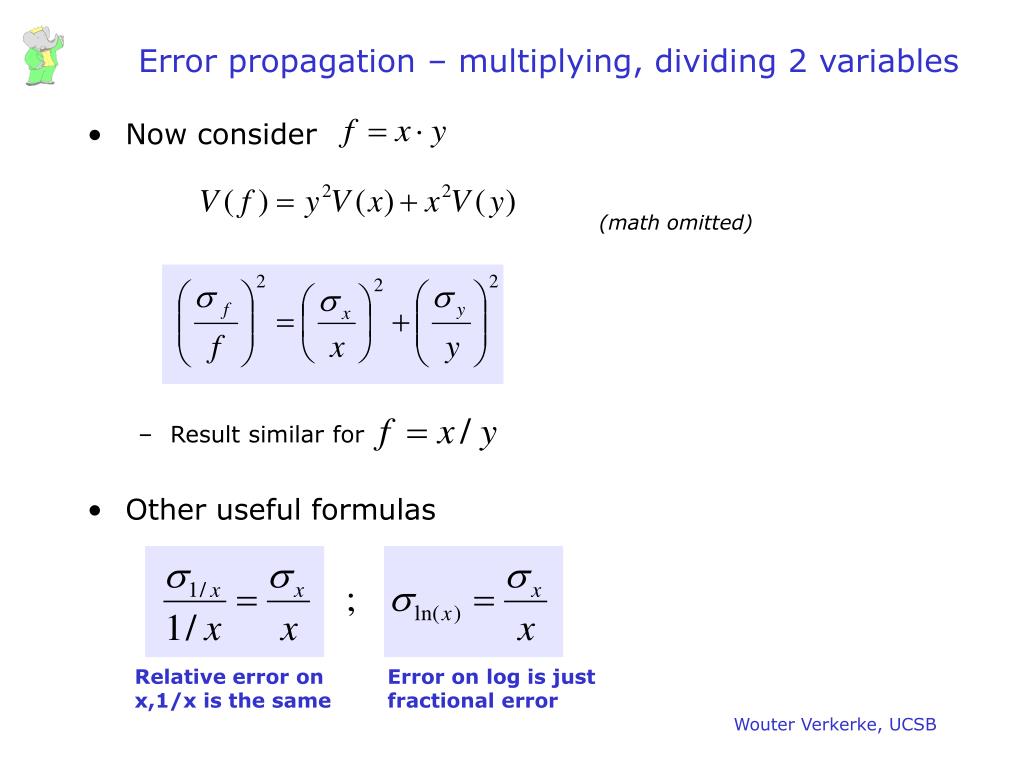 Error propagation – multiplying, dividing 2 variables

• Now consider $f = x \cdot y$

$V(f) = y^2 V(x) + x^2 V(y)$

(math omitted)

$\left(\frac{\sigma_f}{f}\right)^2 = \left(\frac{\sigma_x}{x}\right)^2 + \left(\frac{\sigma_y}{y}\right)^2$

– Result similar for $f = x / y$

• Other useful formulas

$\frac{\sigma_{1/x}}{1/x} = \frac{\sigma_x}{x}$ ; $\sigma_{\ln(x)} = \frac{\sigma_x}{x}$

Relative error on x,1/x is the same

Error on log is just fractional error

Wouter Verkerke, UCSB